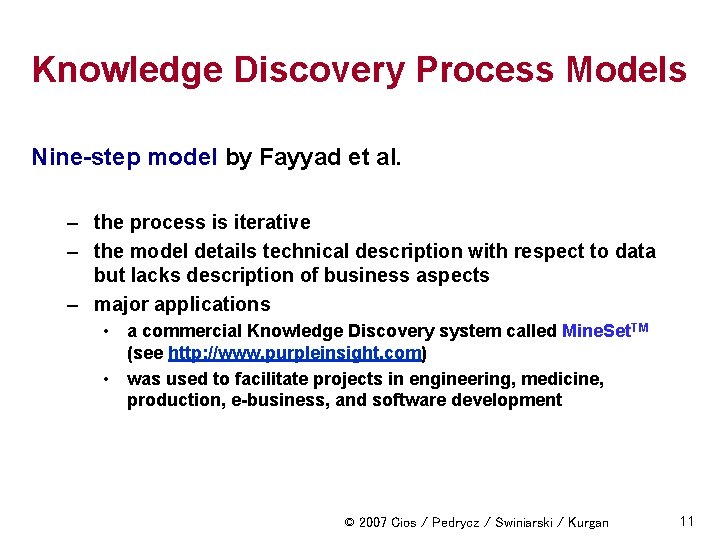 Knowledge Discovery Process Models

Nine-step model by Fayyad et al.

– the process is iterative
– the model details technical description with respect to data but lacks description of business aspects
– major applications
• a commercial Knowledge Discovery system called MineSet$^{TM}$ (see http://www.purpleinsight.com)
• was used to facilitate projects in engineering, medicine, production, e-business, and software development

© 2007 Cios / Pedrycz / Swiniarski / Kurgan

11